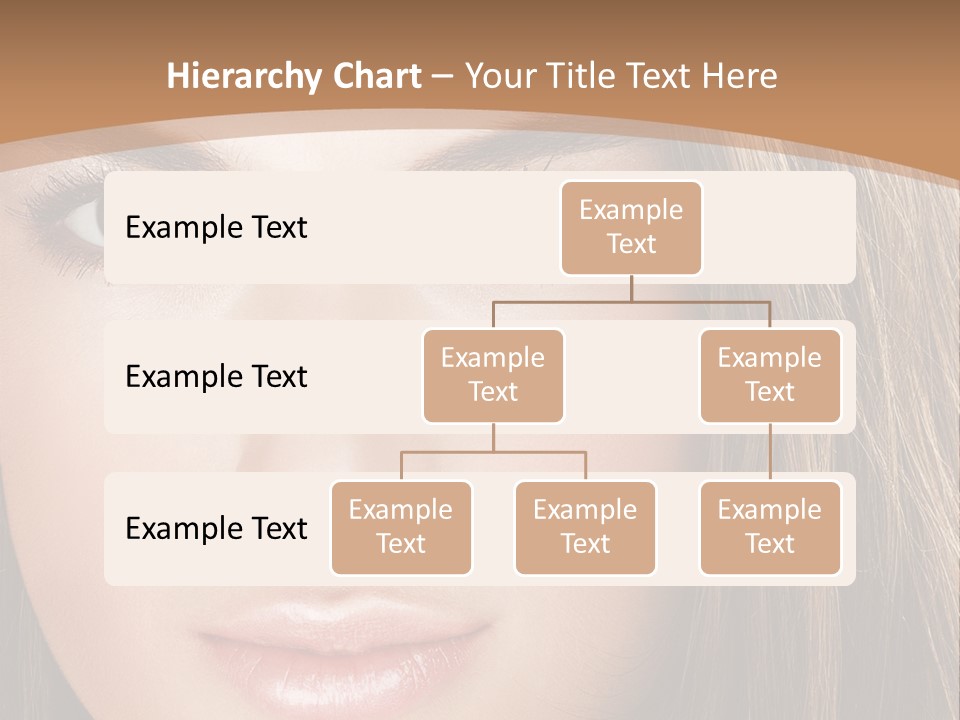 Hierarchy Chart – Your Title Text Here

Example Text

Example Text

Example Text

Example Text

Example Text

Example Text

Example Text

Example Text

Example Text